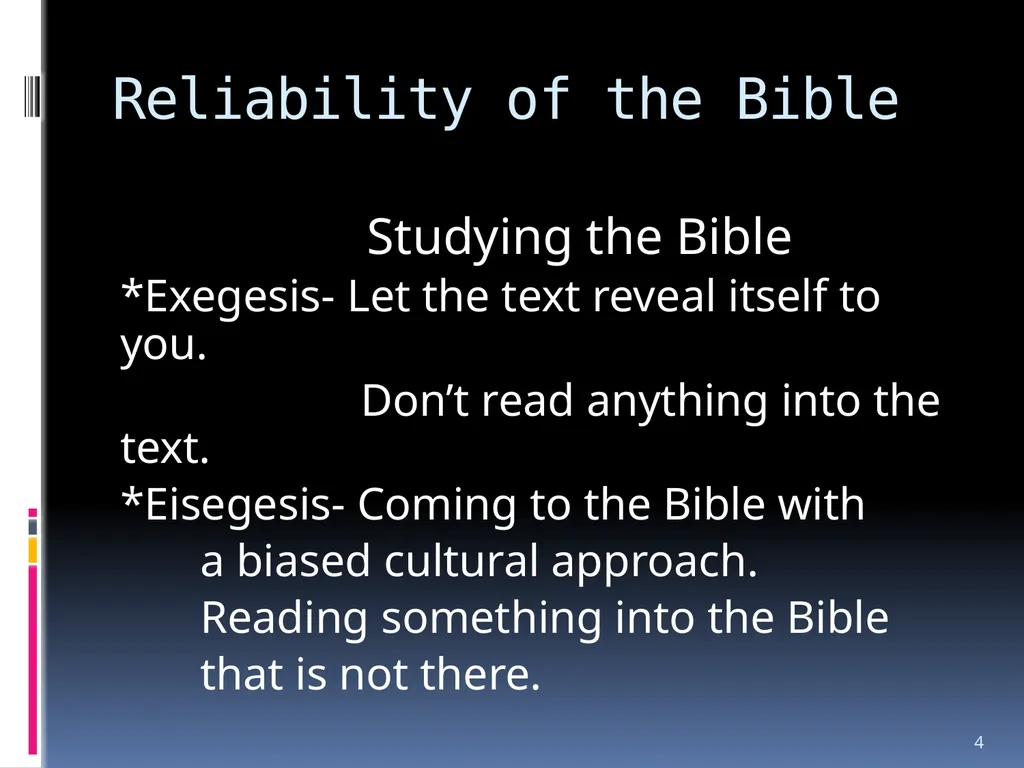 Reliability of the Bible

Studying the Bible

*Exegesis- Let the text reveal itself to you.

Don’t read anything into the text.

*Eisegesis- Coming to the Bible with a biased cultural approach.
Reading something into the Bible that is not there.

4